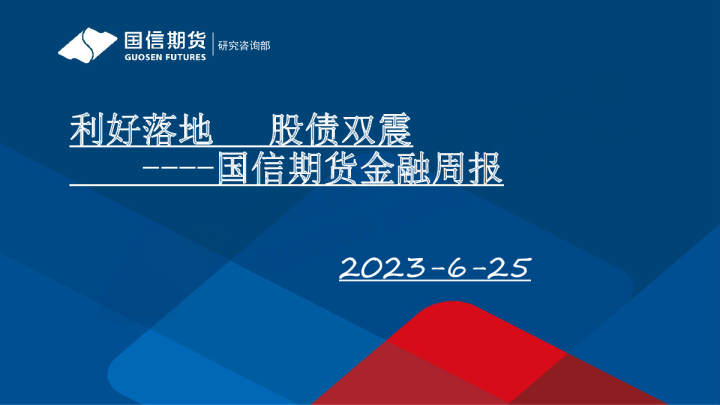 国信期货
GUOSEN FUTURES
研究咨询部

利好落地　股债双震
-----国信期货金融周报

2023-6-25